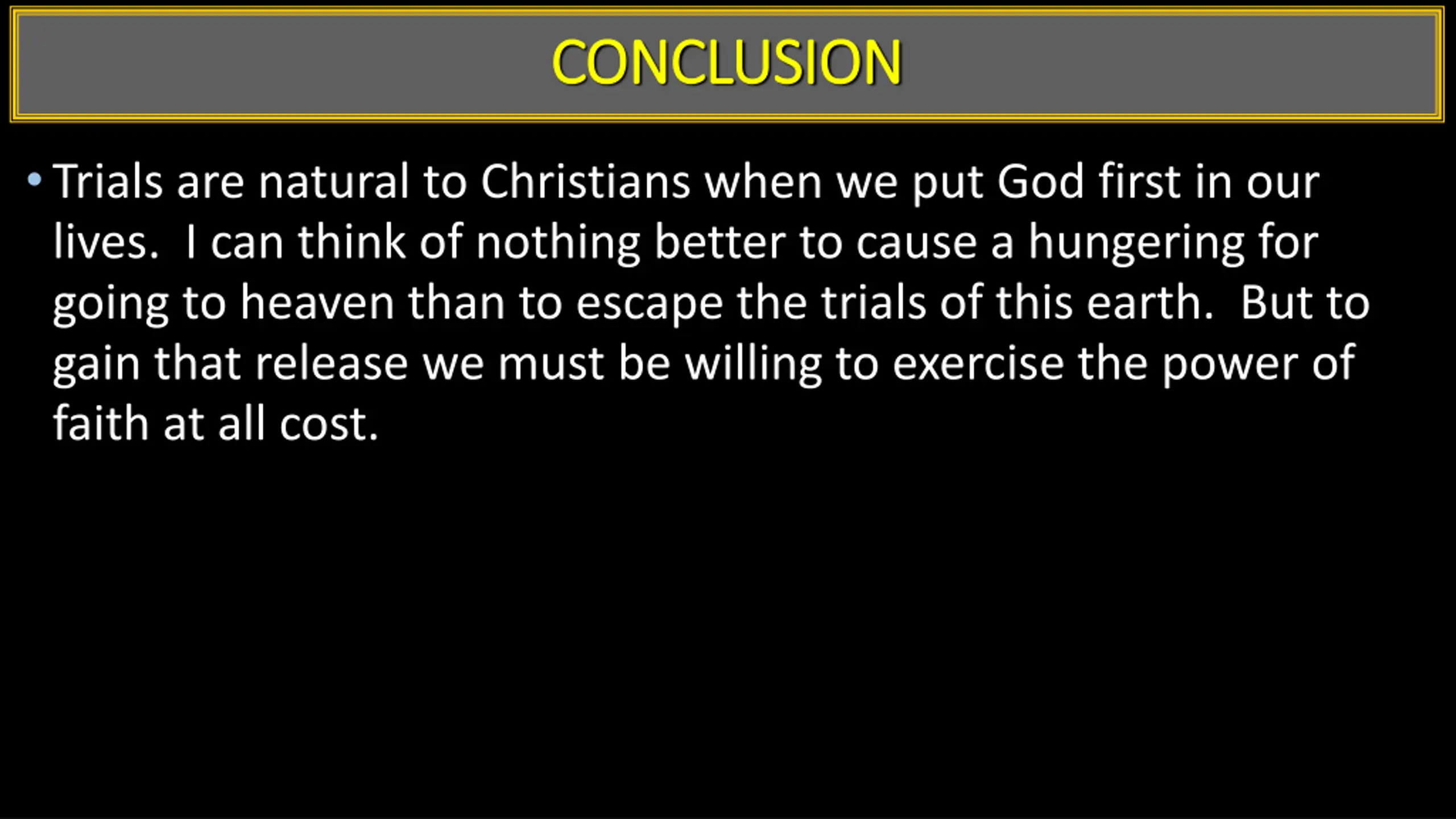 CONCLUSION

• Trials are natural to Christians when we put God first in our lives. I can think of nothing better to cause a hungering for going to heaven than to escape the trials of this earth. But to gain that release we must be willing to exercise the power of faith at all cost.